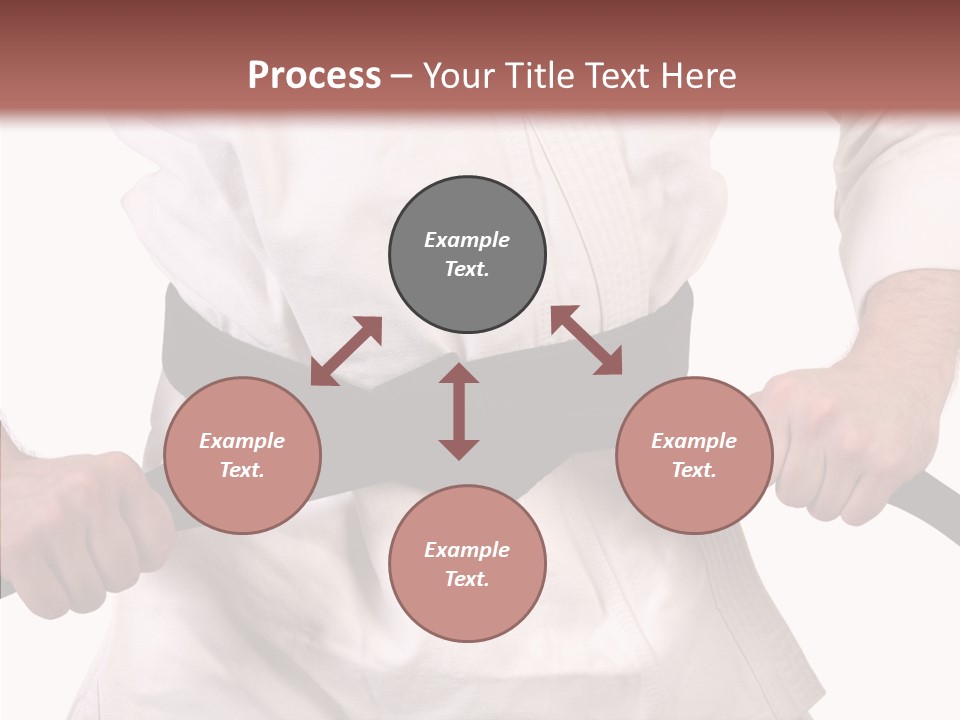 Process – Your Title Text Here

Example Text.

Example Text.

Example Text.

Example Text.